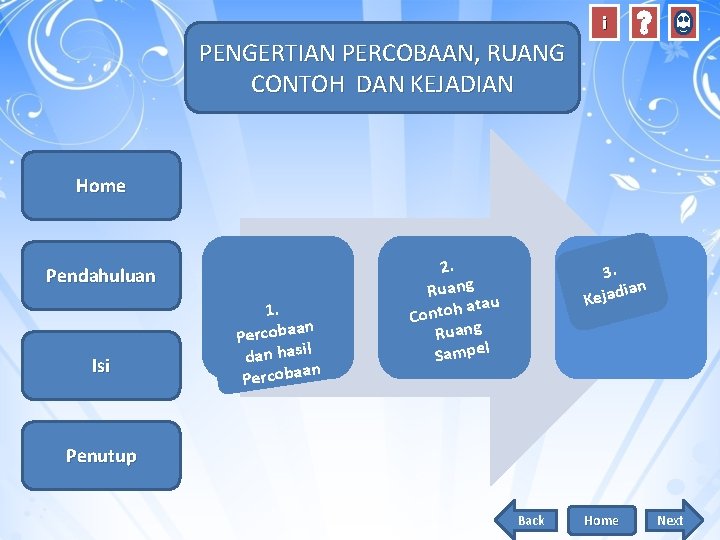 i ?

PENGERTIAN PERCOBAAN, RUANG CONTOH DAN KEJADIAN

Home

Pendahuluan

Isi

Penutup

1. Percobaan dan hasil Percobaan

2. Ruang Contoh atau Ruang Sampel

3. Kejadian

Back Home Next